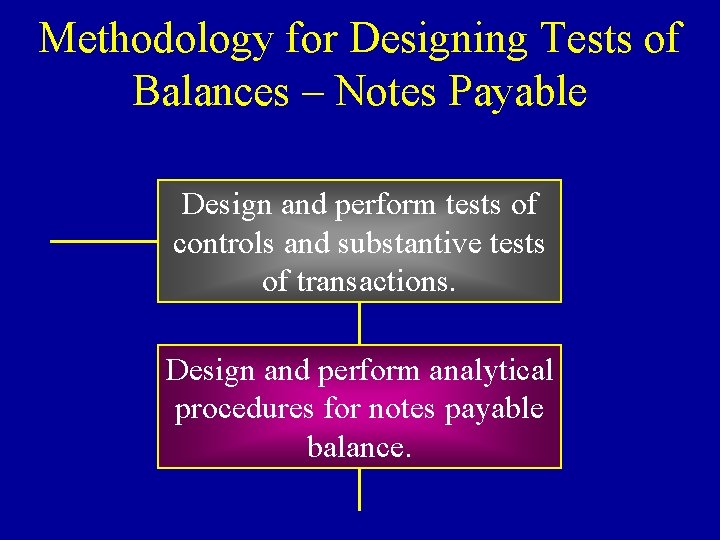 Methodology for Designing Tests of Balances – Notes Payable

Design and perform tests of controls and substantive tests of transactions.

Design and perform analytical procedures for notes payable balance.